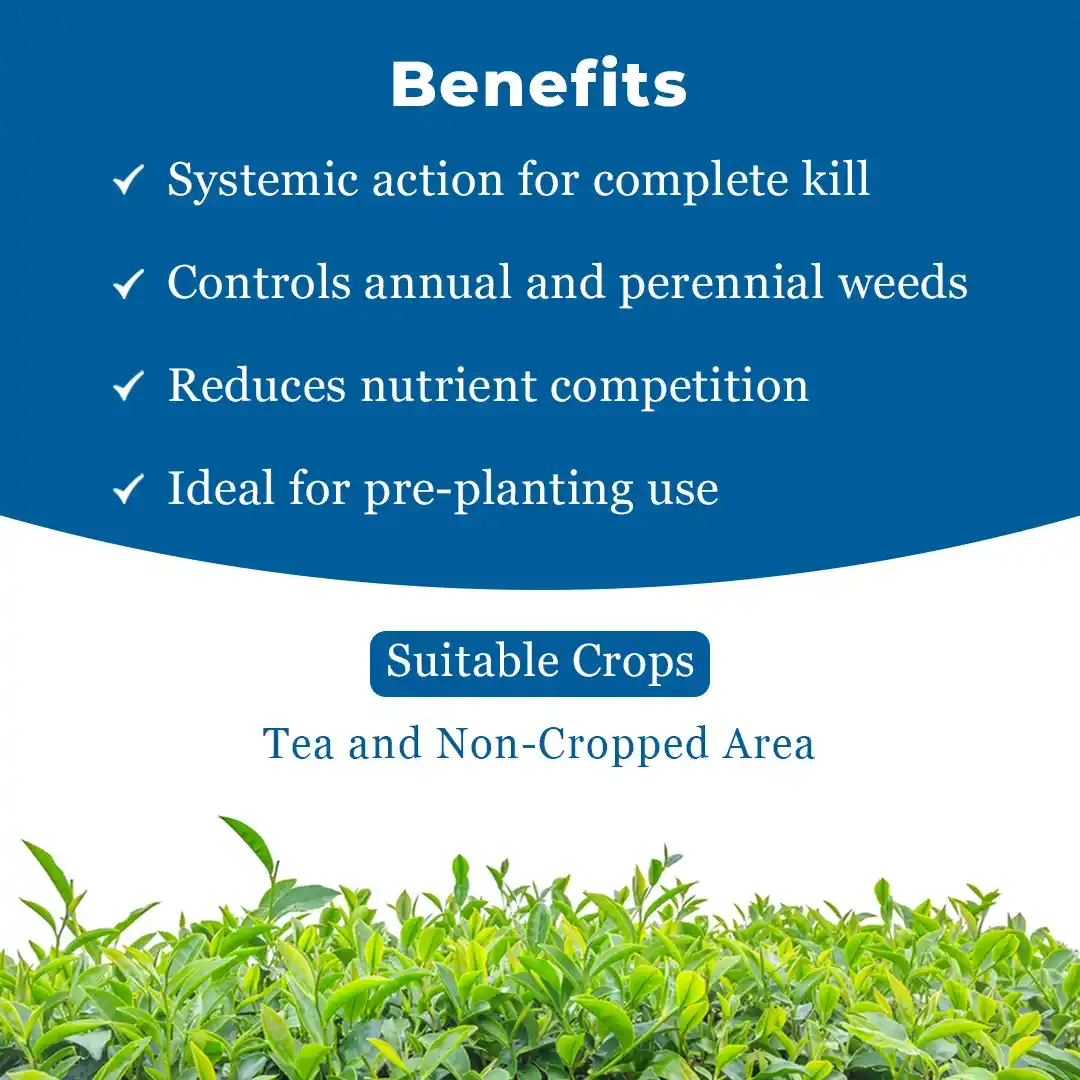 Benefits

✓ Systemic action for complete kill

✓ Controls annual and perennial weeds

✓ Reduces nutrient competition

✓ Ideal for pre-planting use

Suitable Crops

Tea and Non-Cropped Area